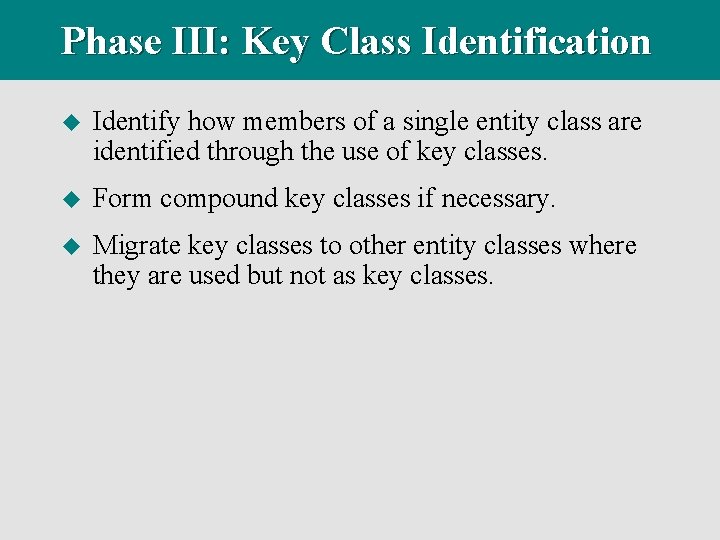 Phase III: Key Class Identification

◆ Identify how members of a single entity class are identified through the use of key classes.

◆ Form compound key classes if necessary.

◆ Migrate key classes to other entity classes where they are used but not as key classes.